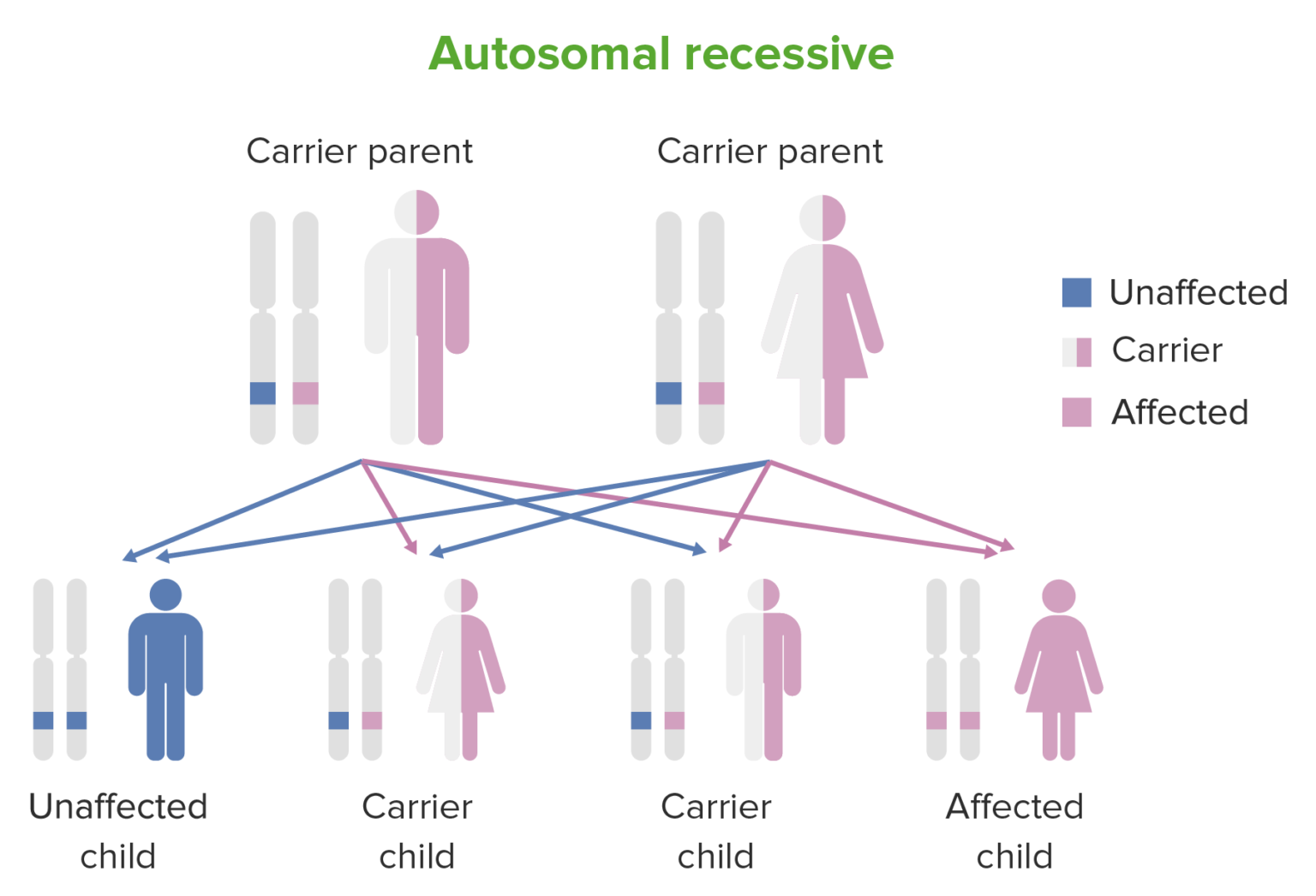 Autosomal recessive

Carrier parent

Carrier parent

Unaffected

Carrier

Affected

Unaffected child

Carrier child

Carrier child

Affected child